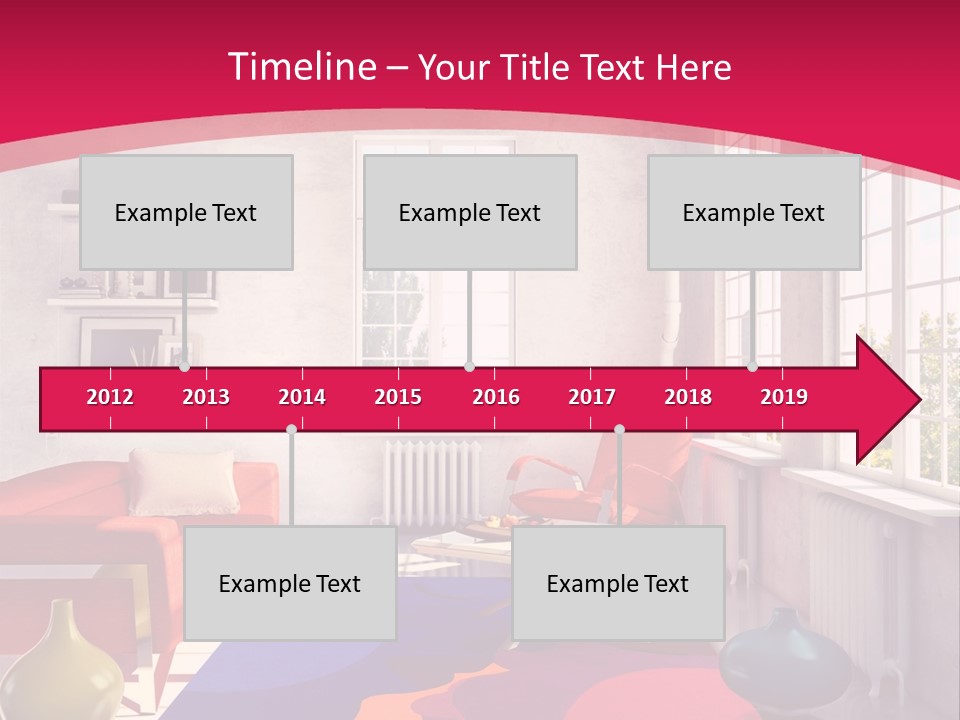 Timeline – Your Title Text Here

Example Text

Example Text

Example Text

2012 2013 2014 2015 2016 2017 2018 2019

Example Text

Example Text